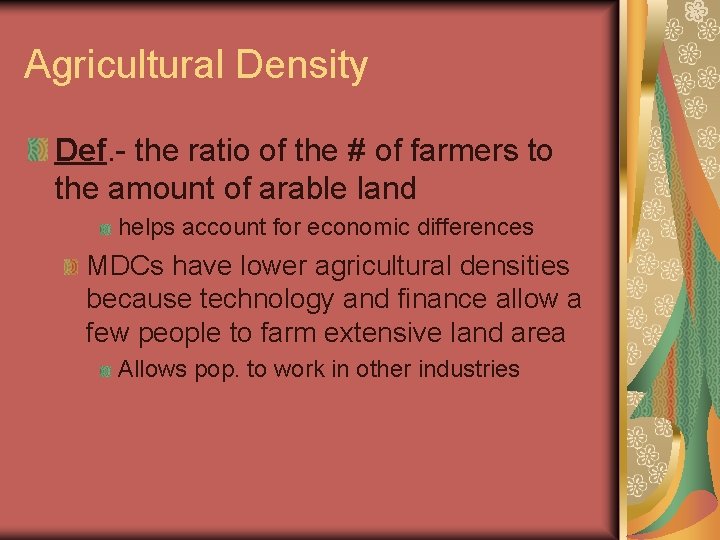 Agricultural Density

Def.- the ratio of the # of farmers to the amount of arable land

helps account for economic differences

MDCs have lower agricultural densities because technology and finance allow a few people to farm extensive land area

Allows pop. to work in other industries